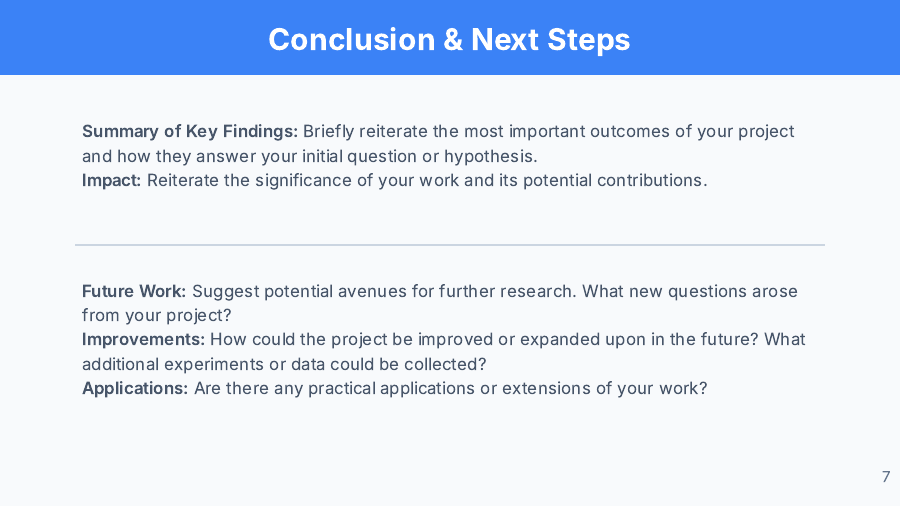 Conclusion & Next Steps

Summary of Key Findings: Briefly reiterate the most important outcomes of your project and how they answer your initial question or hypothesis.
Impact: Reiterate the significance of your work and its potential contributions.

Future Work: Suggest potential avenues for further research. What new questions arose from your project?
Improvements: How could the project be improved or expanded upon in the future? What additional experiments or data could be collected?
Applications: Are there any practical applications or extensions of your work?

7